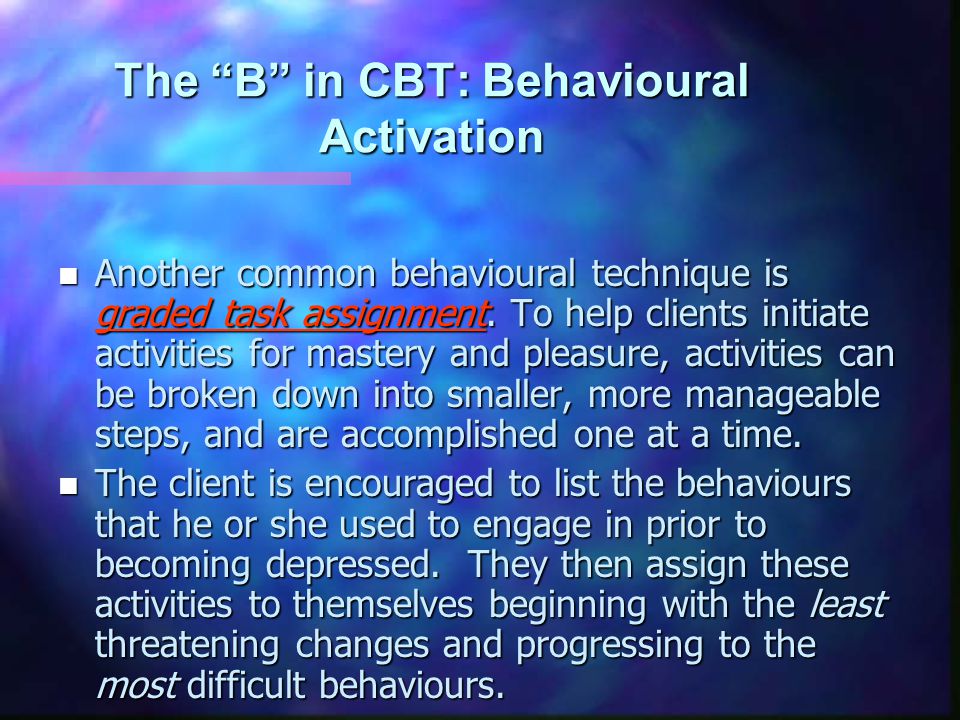 The “B” in CBT: Behavioural Activation

- Another common behavioural technique is graded task assignment. To help clients initiate activities for mastery and pleasure, activities can be broken down into smaller, more manageable steps, and are accomplished one at a time.
- The client is encouraged to list the behaviours that he or she used to engage in prior to becoming depressed. They then assign these activities to themselves beginning with the least threatening changes and progressing to the most difficult behaviours.